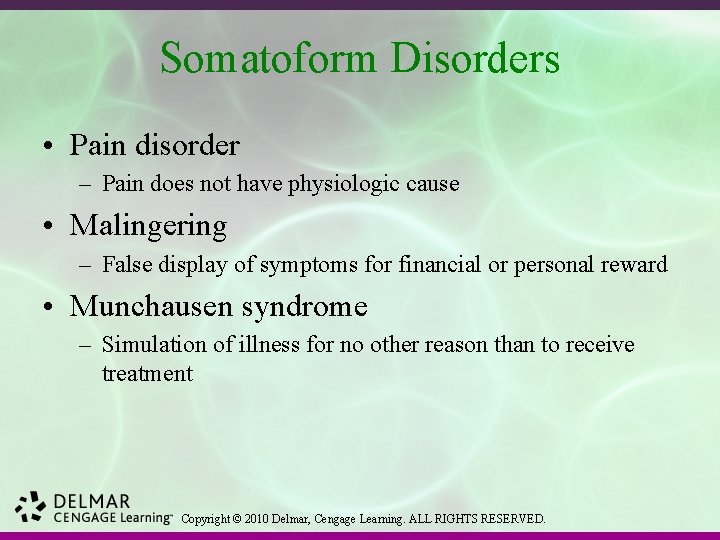 Somatoform Disorders

• Pain disorder
– Pain does not have physiologic cause

• Malingering
– False display of symptoms for financial or personal reward

• Munchausen syndrome
– Simulation of illness for no other reason than to receive treatment

DELMAR
CENGAGE Learning™ Copyright © 2010 Delmar, Cengage Learning. ALL RIGHTS RESERVED.